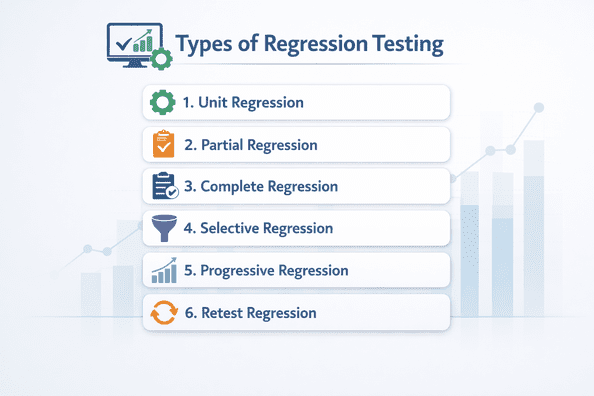 Types of Regression Testing

1. Unit Regression

2. Partial Regression

3. Complete Regression

4. Selective Regression

5. Progressive Regression

6. Retest Regression